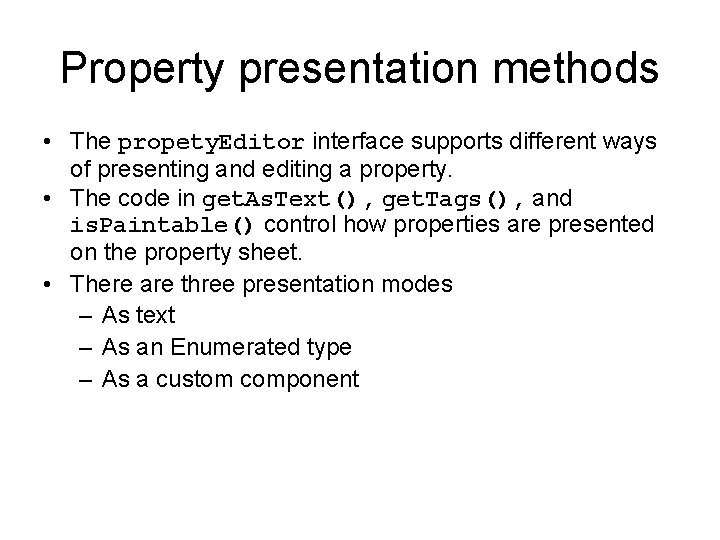 Property presentation methods

• The propetyEditor interface supports different ways of presenting and editing a property.
• The code in getAsText(), getTags(), and isPaintable() control how properties are presented on the property sheet.
• There are three presentation modes
– As text
– As an Enumerated type
– As a custom component